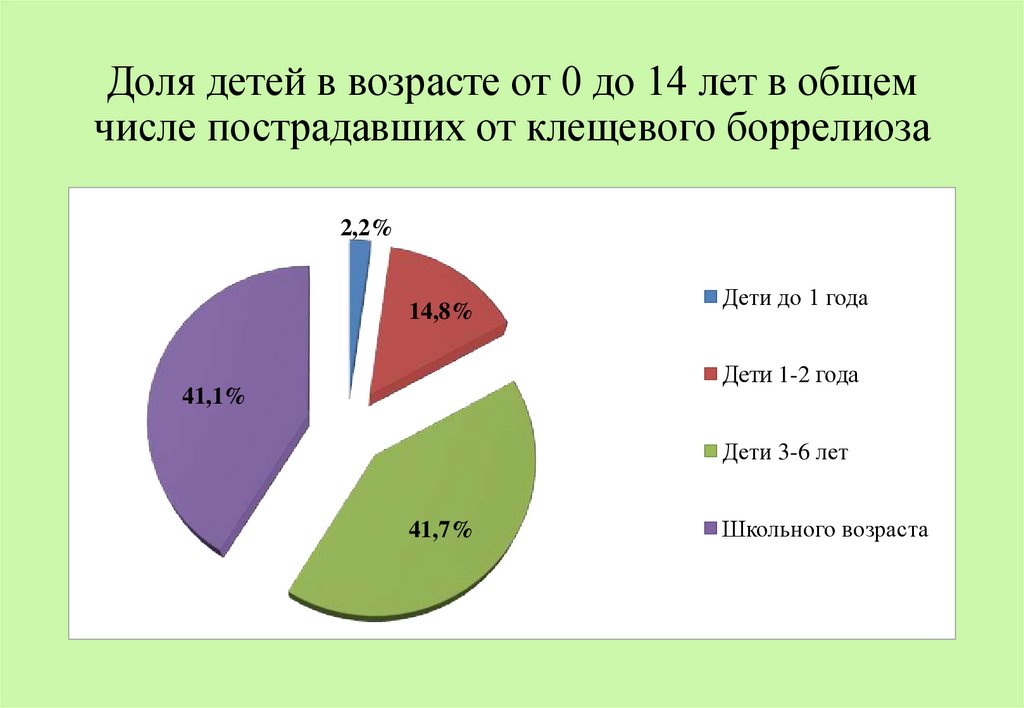 Доля детей в возрасте от 0 до 14 лет в общем числе пострадавших от клещевого боррелиоза

2,2%

14,8%

41,1%

41,7%

Дети до 1 года

Дети 1-2 года

Дети 3-6 лет

Школьного возраста